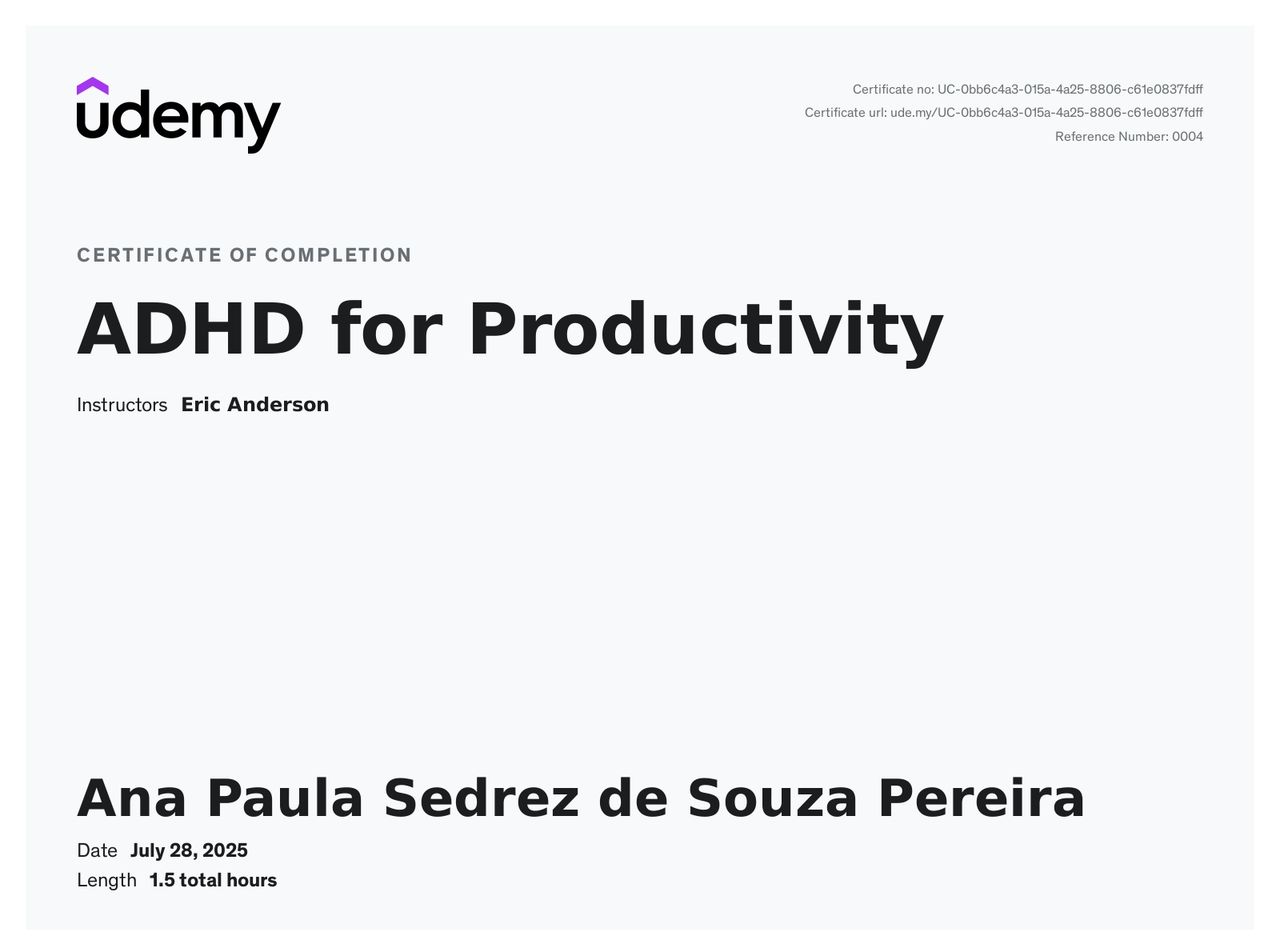 udemy

Certificate no: UC-0bb6c4a3-015a-4a25-8806-c61e0837fdff
Certificate url: ude.my/UC-0bb6c4a3-015a-4a25-8806-c61e0837fdff
Reference Number: 0004

CERTIFICATE OF COMPLETION

ADHD for Productivity

Instructors Eric Anderson

Ana Paula Sedrez de Souza Pereira

Date July 28, 2025
Length 1.5 total hours